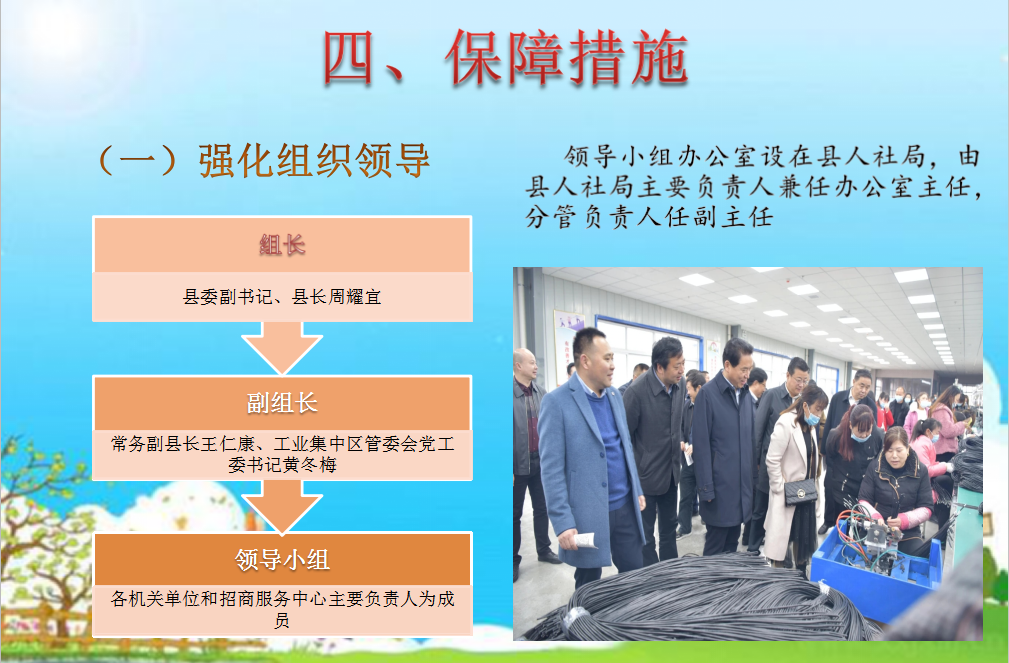 四、保障措施

（一）强化组织领导

领导小组办公室设在县人社局，由县人社局主要负责人兼任办公室主任，分管负责人任副主任

组长

县委副书记、县长周耀宜

副组长

常务副县长王仁康、工业集中区管委会党工委书记黄冬梅

领导小组

各机关单位和招商服务中心主要负责人为成员